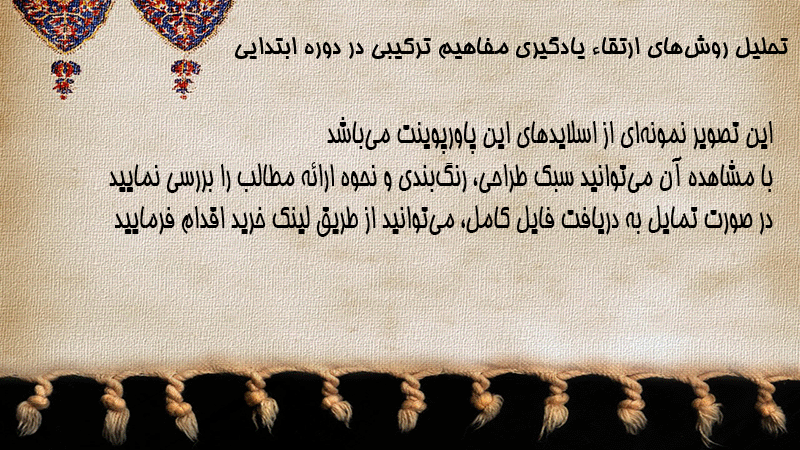 تحلیل روش‌های ارتقاء یادگیری مفاهیم ترکیبی در دوره ابتدایی

این تصویر نمونه‌ای از اسلایدهای این پاورپوینت می‌باشد
با مشاهده آن می‌توانید سبک طراحی، رنگ‌بندی و نحوه ارائه مطالب را بررسی نمایید
در صورت تمایل به دریافت فایل کامل، می‌توانید از طریق لینک خرید اقدام فرمایید